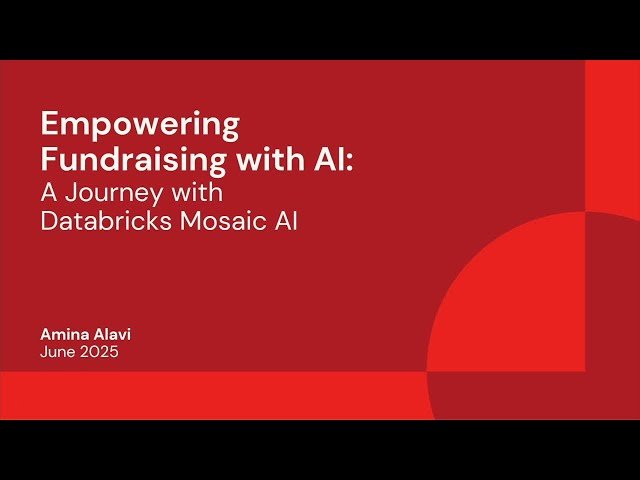 Empowering Fundraising with AI:
A Journey with Databricks Mosaic AI

Amina Alavi
June 2025